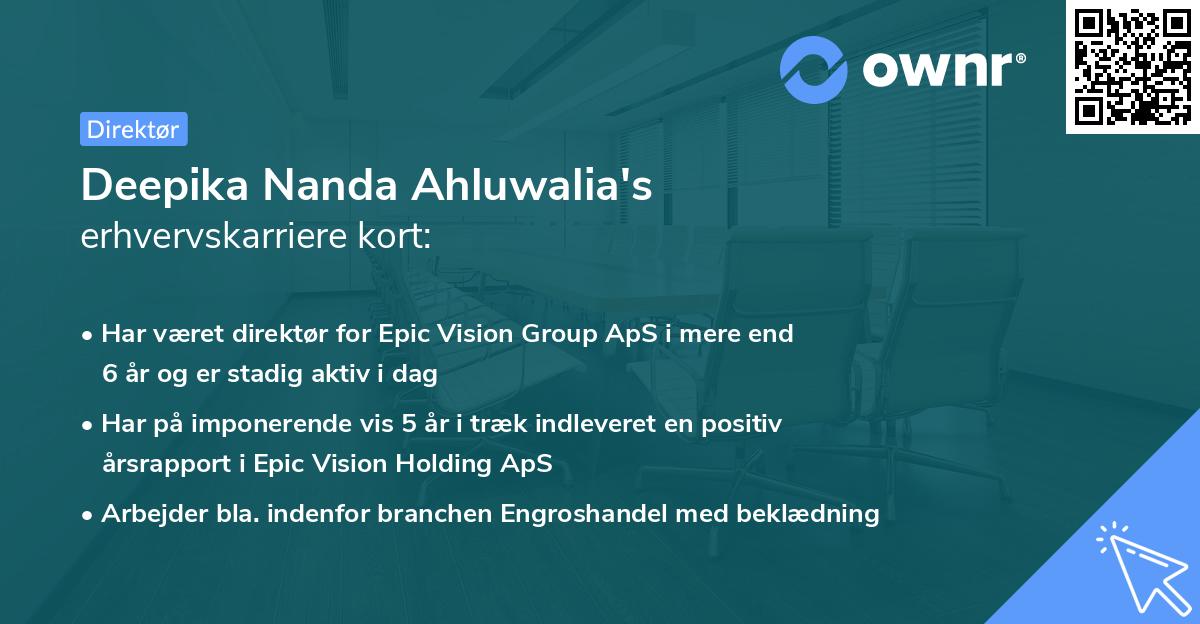 ownr®

Direktør

Deepika Nanda Ahluwalia's
erhvervskarriere kort:

• Har været direktør for Epic Vision Group ApS i mere end 6 år og er stadig aktiv i dag
• Har på imponerende vis 5 år i træk indleveret en positiv årsrapport i Epic Vision Holding ApS
• Arbejder bla. indenfor branchen Engroshandel med beklædning